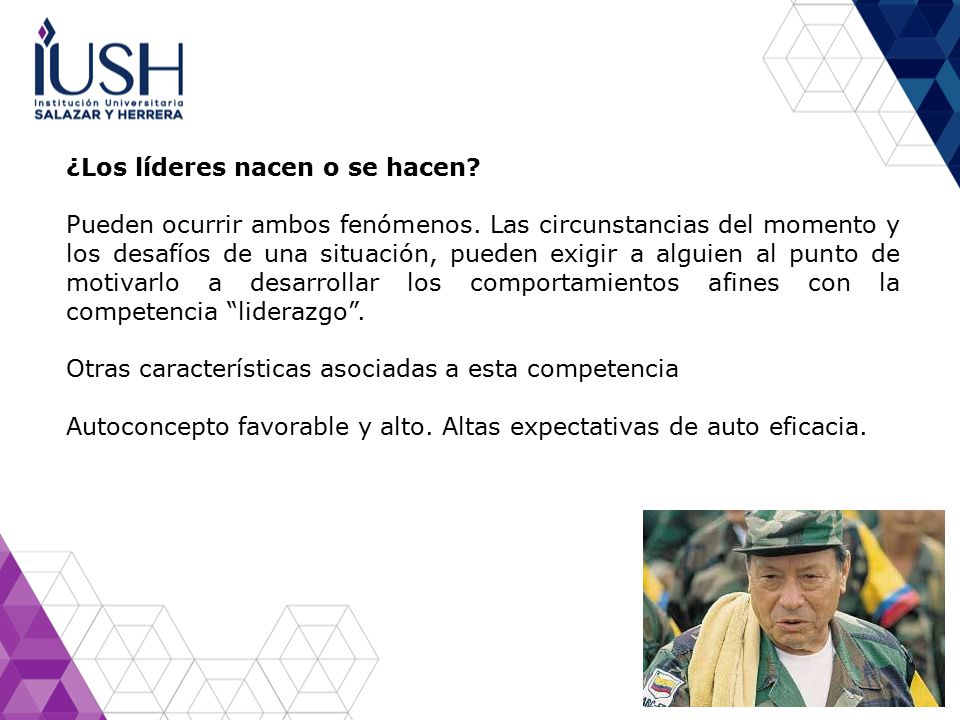 IUSH
Institución Universitaria
SALAZAR Y HERRERA

¿Los líderes nacen o se hacen?

Pueden ocurrir ambos fenómenos. Las circunstancias del momento y los desafíos de una situación, pueden exigir a alguien al punto de motivarlo a desarrollar los comportamientos afines con la competencia “liderazgo”.

Otras características asociadas a esta competencia

Autoconcepto favorable y alto. Altas expectativas de auto eficacia.